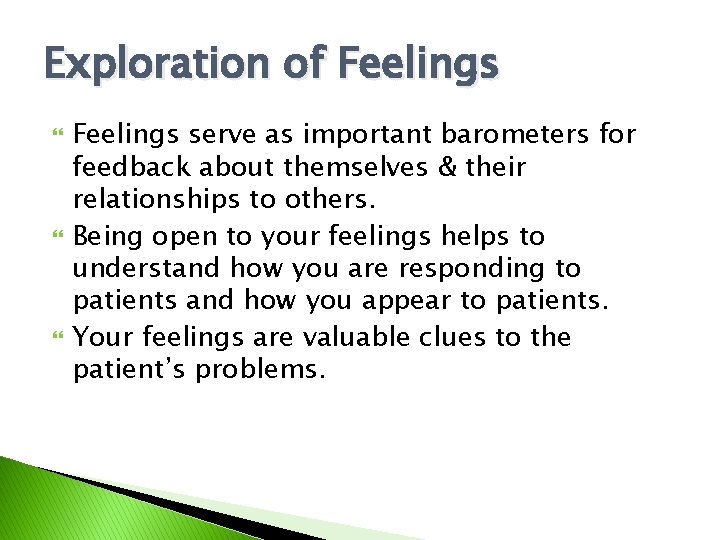 Exploration of Feelings

Feelings serve as important barometers for feedback about themselves & their relationships to others.

Being open to your feelings helps to understand how you are responding to patients and how you appear to patients.

Your feelings are valuable clues to the patient's problems.